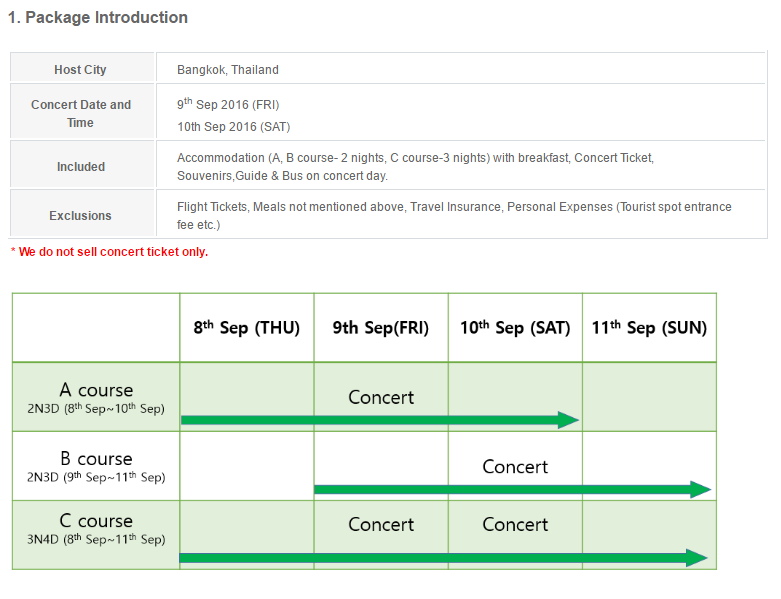 1. Package Introduction

| Host City | Bangkok, Thailand |
|---|---|
| Concert Date and Time | 9$^{th}$ Sep 2016 (FRI) 10th Sep 2016 (SAT) |
| Included | Accommodation (A, B course- 2 nights, C course-3 nights) with breakfast, Concert Ticket, Souvenirs,Guide & Bus on concert day. |
| Exclusions | Flight Tickets, Meals not mentioned above, Travel Insurance, Personal Expenses (Tourist spot entrance fee etc.) |

* We do not sell concert ticket only.

| | 8$^{th}$ Sep (THU) | 9th Sep(FRI) | 10$^{th}$ Sep (SAT) | 11$^{th}$ Sep (SUN) |
|---|---|---|---|---|
| A course 2N3D (8$^{th}$ Sep~10$^{th}$ Sep) | | Concert | | |
| B course 2N3D (9$^{th}$ Sep~11$^{th}$ Sep) | | | Concert | |
| C course 3N4D (8$^{th}$ Sep~11$^{th}$ Sep) | | Concert | Concert | |